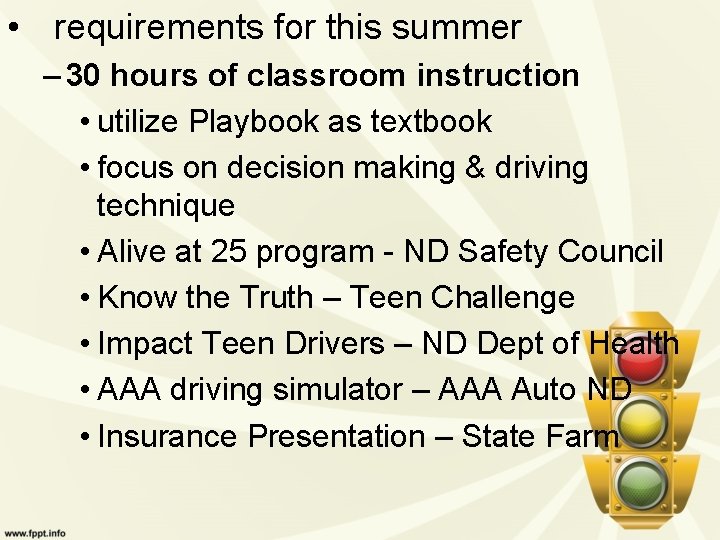 • requirements for this summer

– 30 hours of classroom instruction

• utilize Playbook as textbook

• focus on decision making & driving technique

• Alive at 25 program - ND Safety Council

• Know the Truth – Teen Challenge

• Impact Teen Drivers – ND Dept of Health

• AAA driving simulator – AAA Auto ND

• Insurance Presentation – State Farm

www.fppt.info